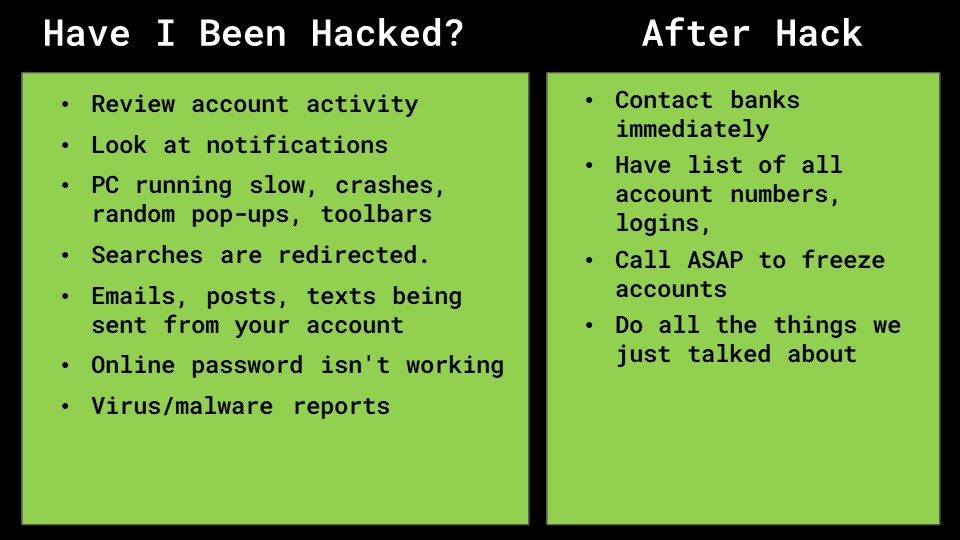 Have I Been Hacked?

• Review account activity
• Look at notifications
• PC running slow, crashes, random pop-ups, toolbars
• Searches are redirected.
• Emails, posts, texts being sent from your account
• Online password isn't working
• Virus/malware reports

After Hack

• Contact banks immediately
• Have list of all account numbers, logins,
• Call ASAP to freeze accounts
• Do all the things we just talked about